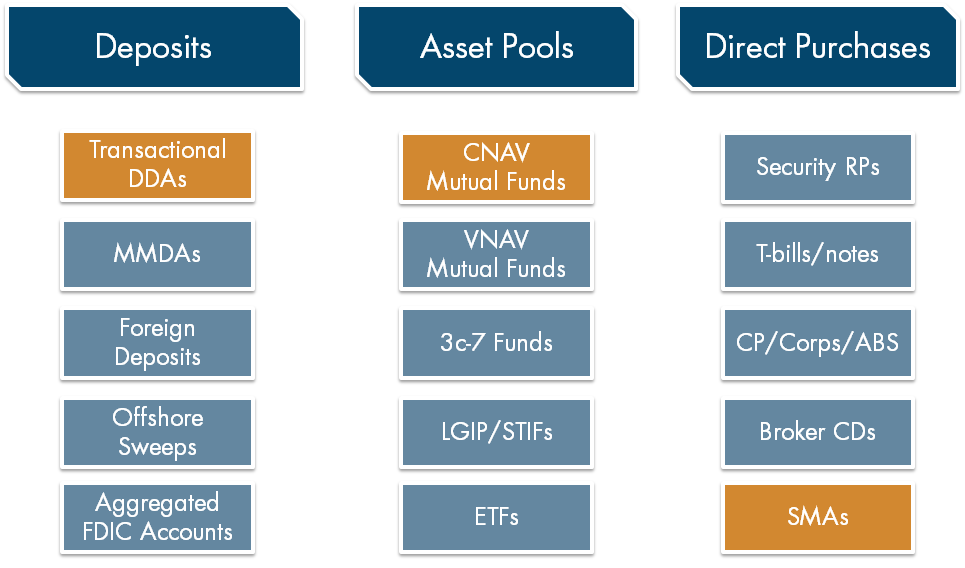 Deposits

Transactional DDAs

MMDAs

Foreign Deposits

Offshore Sweeps

Aggregated FDIC Accounts

Asset Pools

CNAV Mutual Funds

VNAV Mutual Funds

3c-7 Funds

LGIP/STIFs

ETFs

Direct Purchases

Security RPs

T-bills/notes

CP/Corps/ABS

Broker CDs

SMAs